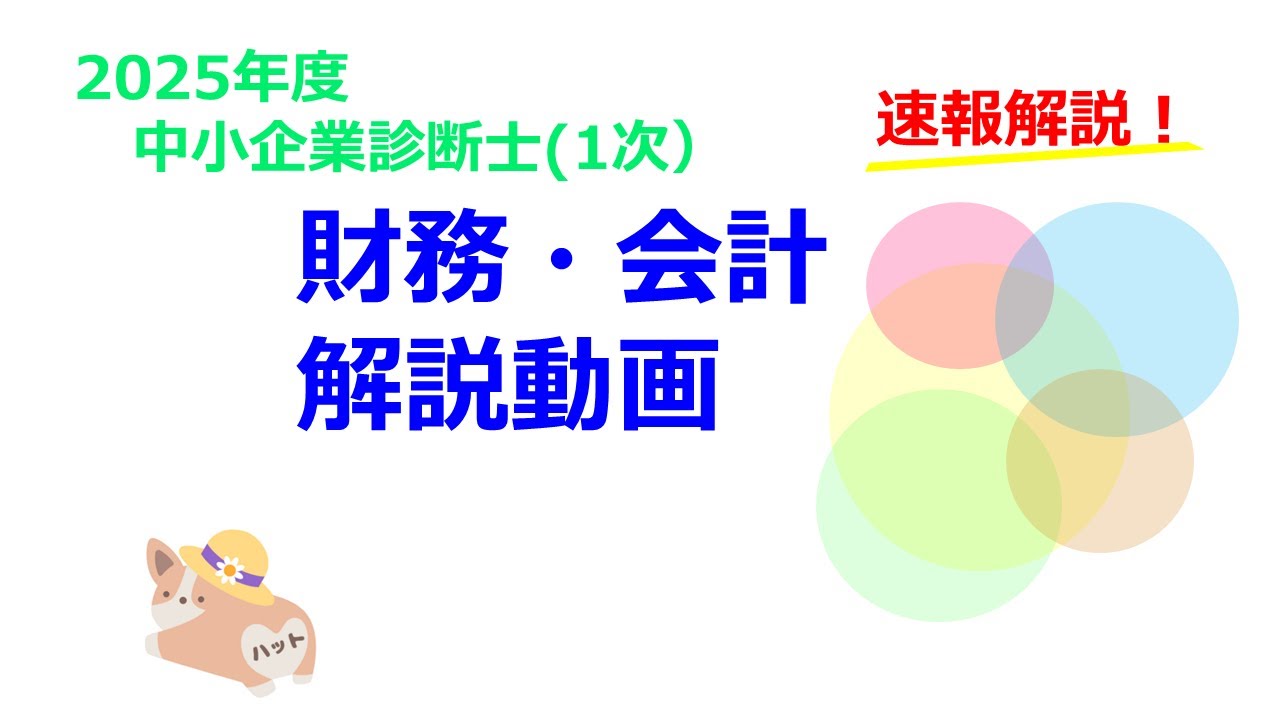 2025年度
中小企業診断士(1次)

速報解説！

財務・会計
解説動画

ハット